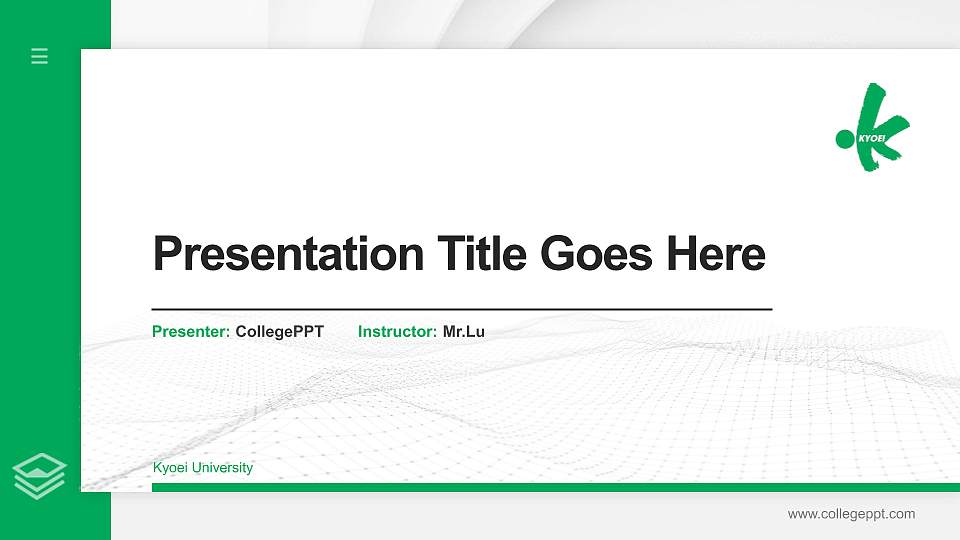 KYOEI

Presentation Title Goes Here

Presenter: CollegePPT Instructor: Mr.Lu

Kyoei University

www.collegeppt.com